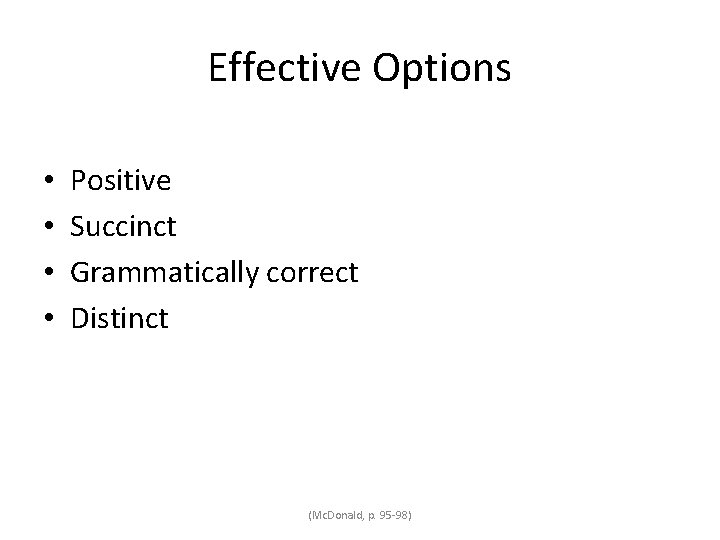 Effective Options

• Positive
• Succinct
• Grammatically correct
• Distinct

(McDonald, p. 95-98)